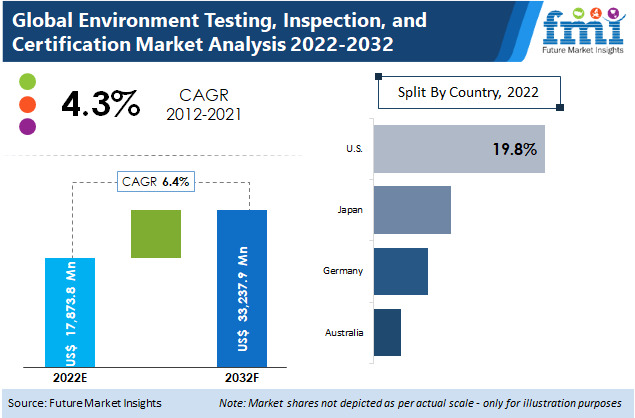 Global Environment Testing, Inspection, and Certification Market Analysis 2022-2032

fmi
Future Market Insights

4.3%
CAGR
2012-2021

CAGR 6.4%

US$ 17,873.8 Mn
US$ 33,237.9 Mn

2022E
2032F

Split By Country, 2022

U.S.
19.8%
Japan
Germany
Australia

Source: Future Market Insights
Note: Market shares not depicted as per actual scale - only for illustration purposes